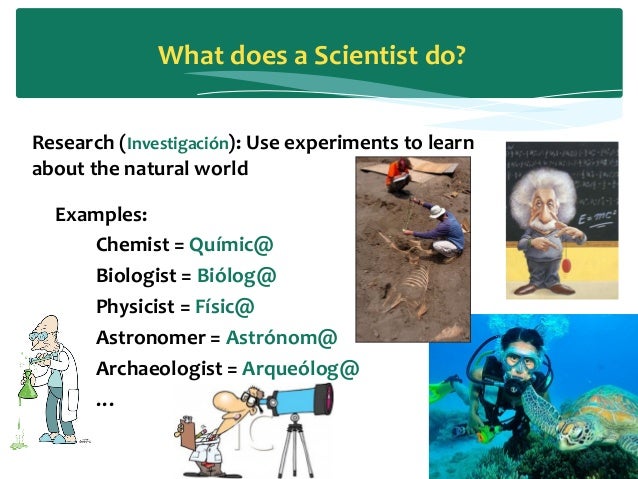 What does a Scientist do?

Research (Investigación): Use experiments to learn about the natural world

Examples:

Chemist = Químic@

Biologist = Biólog@

Physicist = Físic@

Astronomer = Astrónom@

Archaeologist = Arqueólog@

…

$E=mc^2$